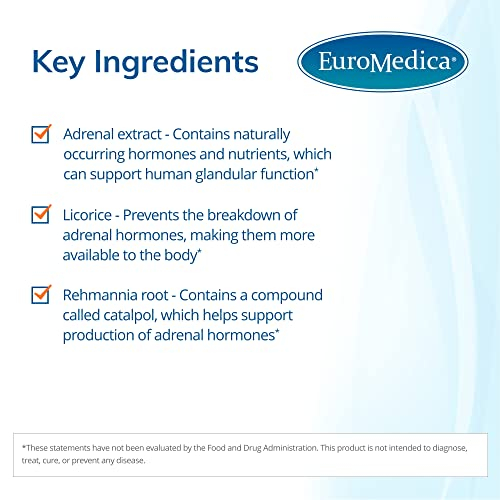 Key Ingredients

EuroMedica®

Adrenal extract - Contains naturally occurring hormones and nutrients, which can support human glandular function*

Licorice - Prevents the breakdown of adrenal hormones, making them more available to the body*

Rehmannia root - Contains a compound called catalpol, which helps support production of adrenal hormones*

*These statements have not been evaluated by the Food and Drug Administration. This product is not intended to diagnose, treat, cure, or prevent any disease.